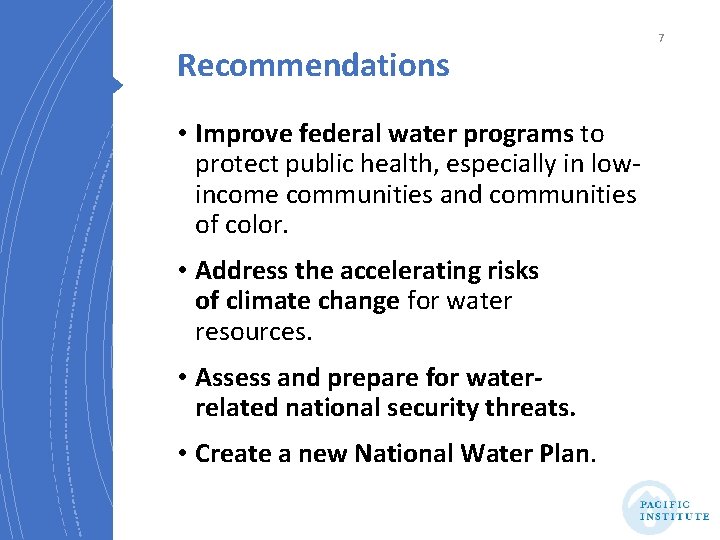 7

Recommendations

• Improve federal water programs to protect public health, especially in low-income communities and communities of color.

• Address the accelerating risks of climate change for water resources.

• Assess and prepare for water-related national security threats.

• Create a new National Water Plan.

PACIFIC INSTITUTE